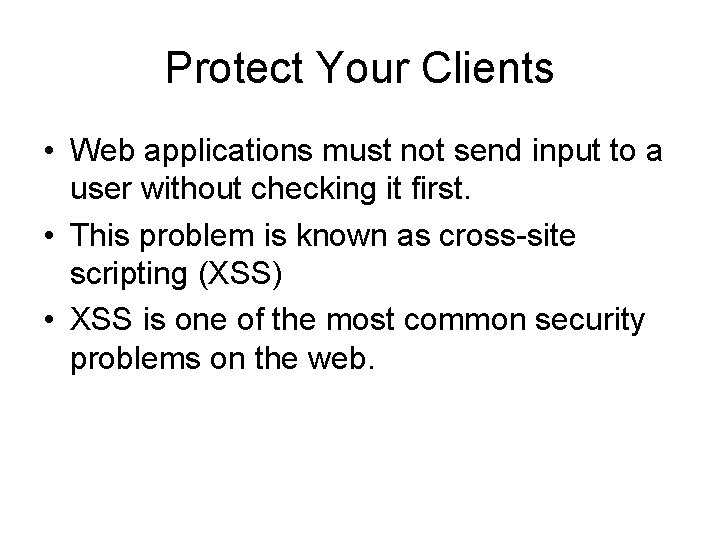 Protect Your Clients

• Web applications must not send input to a user without checking it first.
• This problem is known as cross-site scripting (XSS)
• XSS is one of the most common security problems on the web.